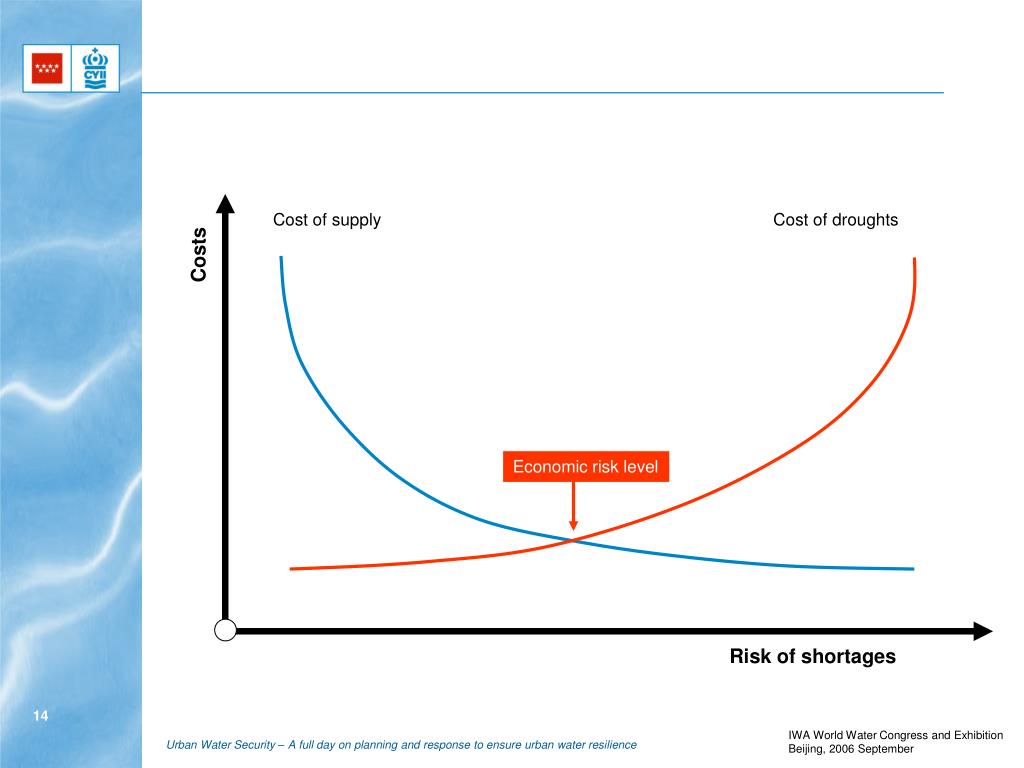 CYII

Costs

Cost of supply

Cost of droughts

Economic risk level

Risk of shortages

14

Urban Water Security – A full day on planning and response to ensure urban water resilience

IWA World Water Congress and Exhibition
Beijing, 2006 September